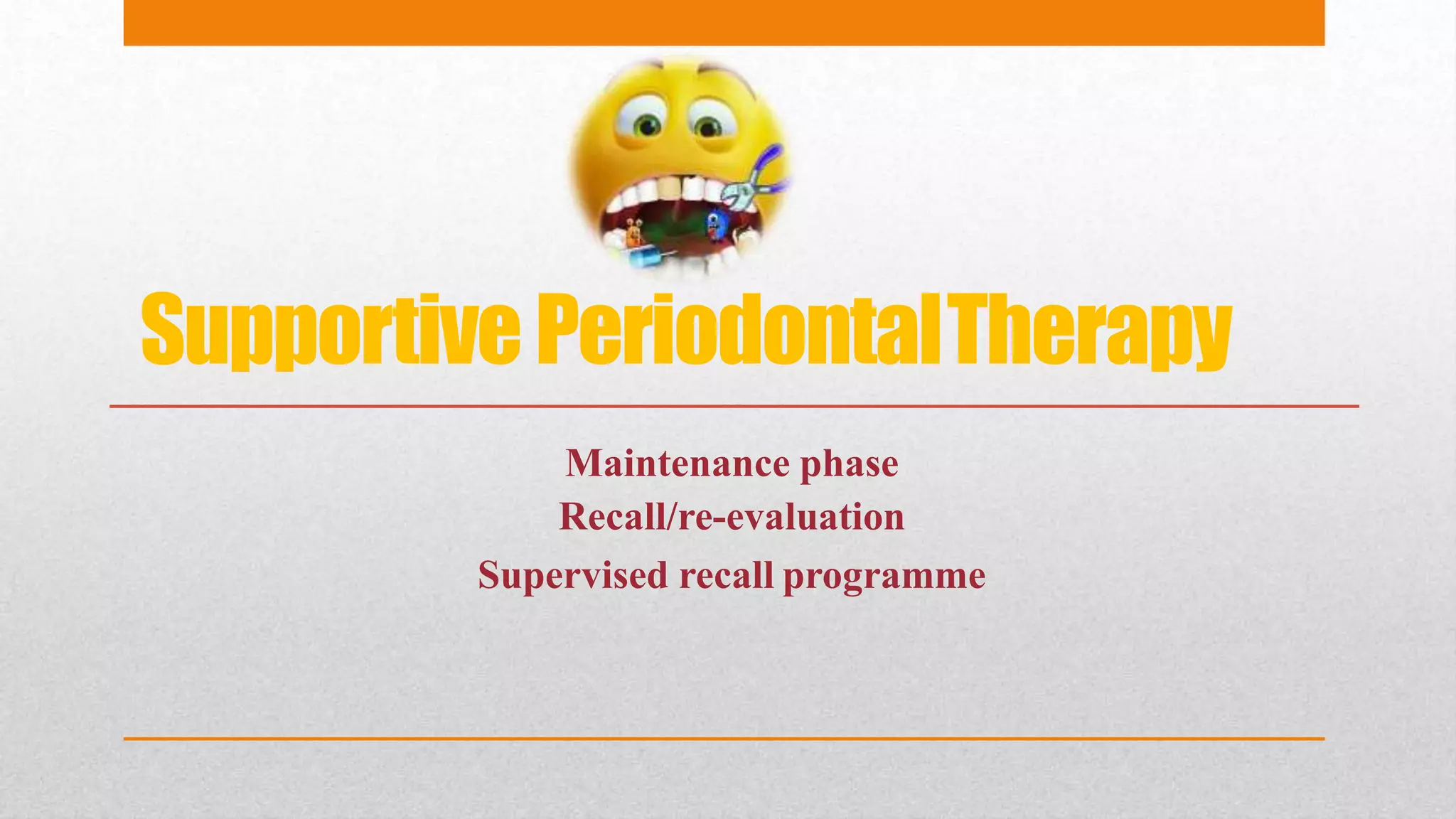 Supportive Periodontal Therapy

Maintenance phase
Recall/re-evaluation
Supervised recall programme